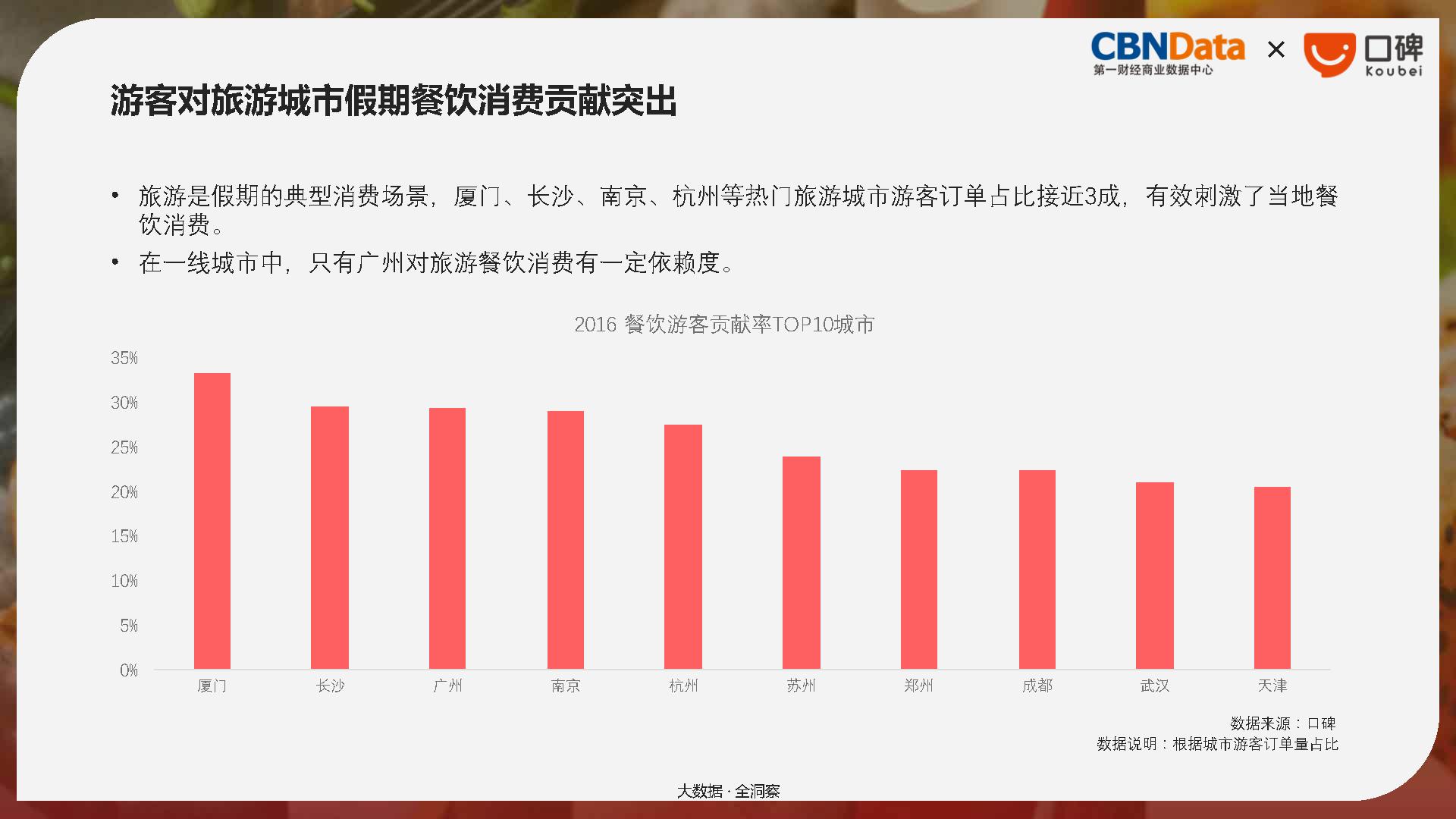 CBNData
第一财经商业数据中心
×
口碑
Koubei

游客对旅游城市假期餐饮消费贡献突出

• 旅游是假期的典型消费场景，厦门、长沙、南京、杭州等热门旅游城市游客订单占比接近3成，有效刺激了当地餐饮消费。

• 在一线城市中，只有广州对旅游餐饮消费有一定依赖度。

2016 餐饮游客贡献率TOP10城市

35%
30%
25%
20%
15%
10%
5%
0%

厦门 长沙 广州 南京 杭州 苏州 郑州 成都 武汉 天津

数据来源：口碑
数据说明：根据城市游客订单量占比

大数据 · 全洞察